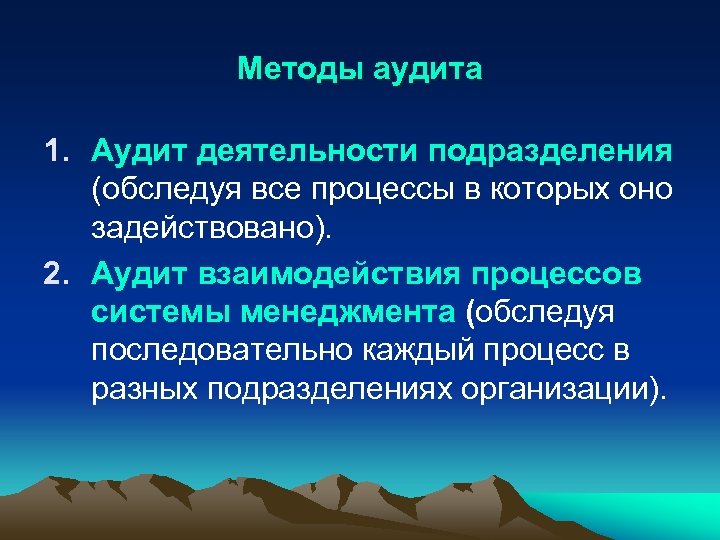 Методы аудита

1. Аудит деятельности подразделения (обследуя все процессы в которых оно задействовано).
2. Аудит взаимодействия процессов системы менеджмента (обследуя последовательно каждый процесс в разных подразделениях организации).